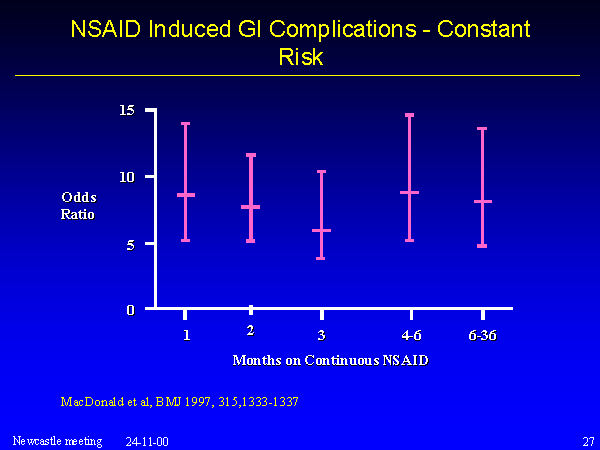 NSAID Induced GI Complications - Constant Risk

15
10
5
0

Odds Ratio

1
2
3
4-6
6-36

Months on Continuous NSAID

MacDonald et al, BMJ 1997, 315,1333-1337

Newcastle meeting 24-11-00 27